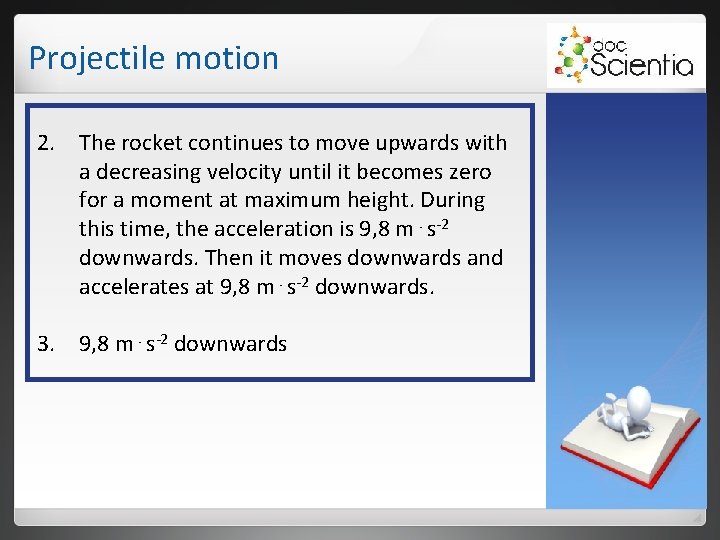 Projectile motion

doc Scientia

2. The rocket continues to move upwards with a decreasing velocity until it becomes zero for a moment at maximum height. During this time, the acceleration is 9,8 m $\cdot$ s$^{-2}$ downwards. Then it moves downwards and accelerates at 9,8 m $\cdot$ s$^{-2}$ downwards.

3. 9,8 m $\cdot$ s$^{-2}$ downwards